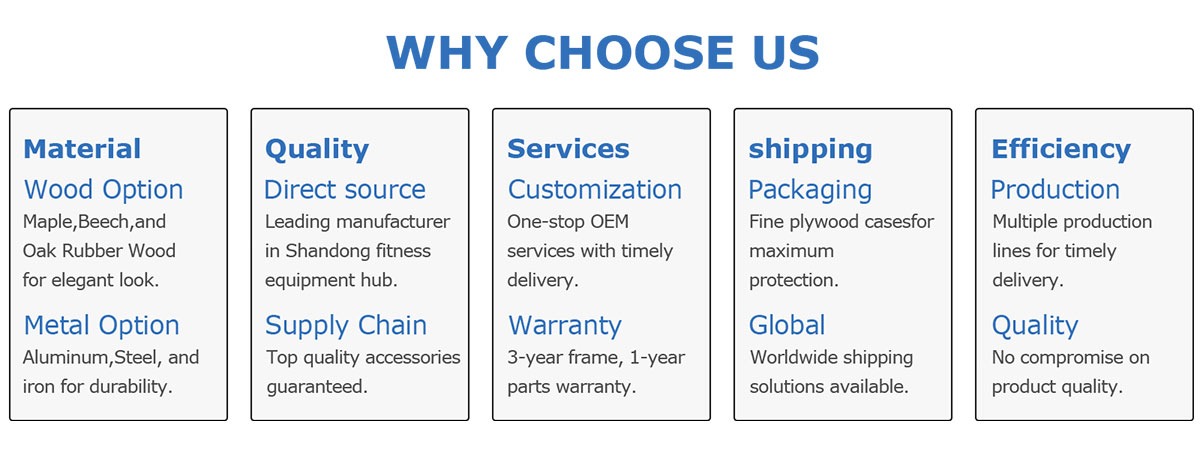 WHY CHOOSE US

Material
Wood Option
Maple,Beech,and Oak Rubber Wood for elegant look.
Metal Option
Aluminum,Steel, and iron for durability.

Quality
Direct source
Leading manufacturer in Shandong fitness equipment hub.
Supply Chain
Top quality accessories guaranteed.

Services
Customization
One-stop OEM services with timely delivery.
Warranty
3-year frame, 1-year parts warranty.

shipping
Packaging
Fine plywood casesfor maximum protection.
Global
Worldwide shipping solutions available.

Efficiency
Production
Multiple production lines for timely delivery.
Quality
No compromise on product quality.